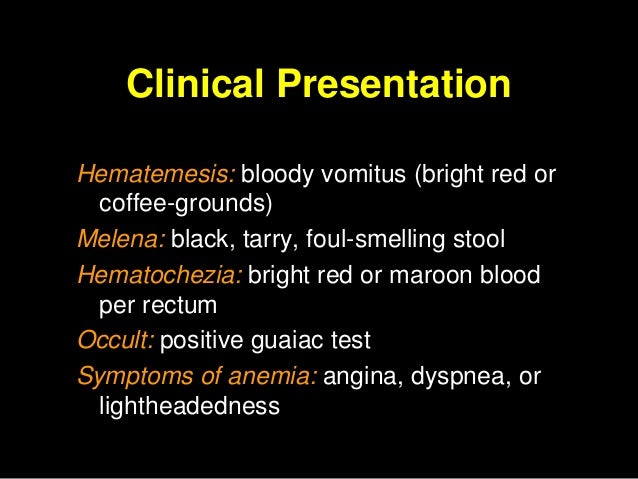 Clinical Presentation

Hematemesis: bloody vomitus (bright red or coffee-grounds)

Melena: black, tarry, foul-smelling stool

Hematochezia: bright red or maroon blood per rectum

Occult: positive guaiac test

Symptoms of anemia: angina, dyspnea, or lightheadedness